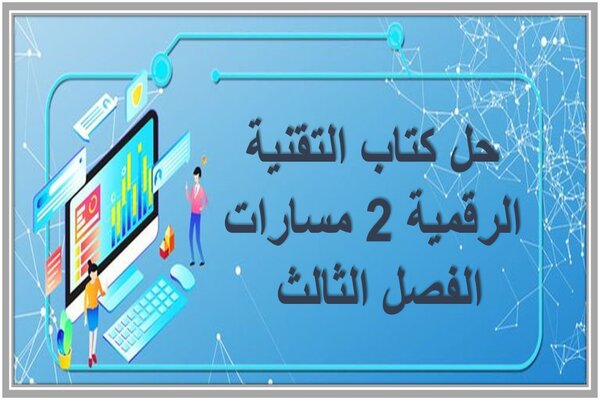 حل كتاب التقنية الرقمية 2 مسارات الفصل الثالث